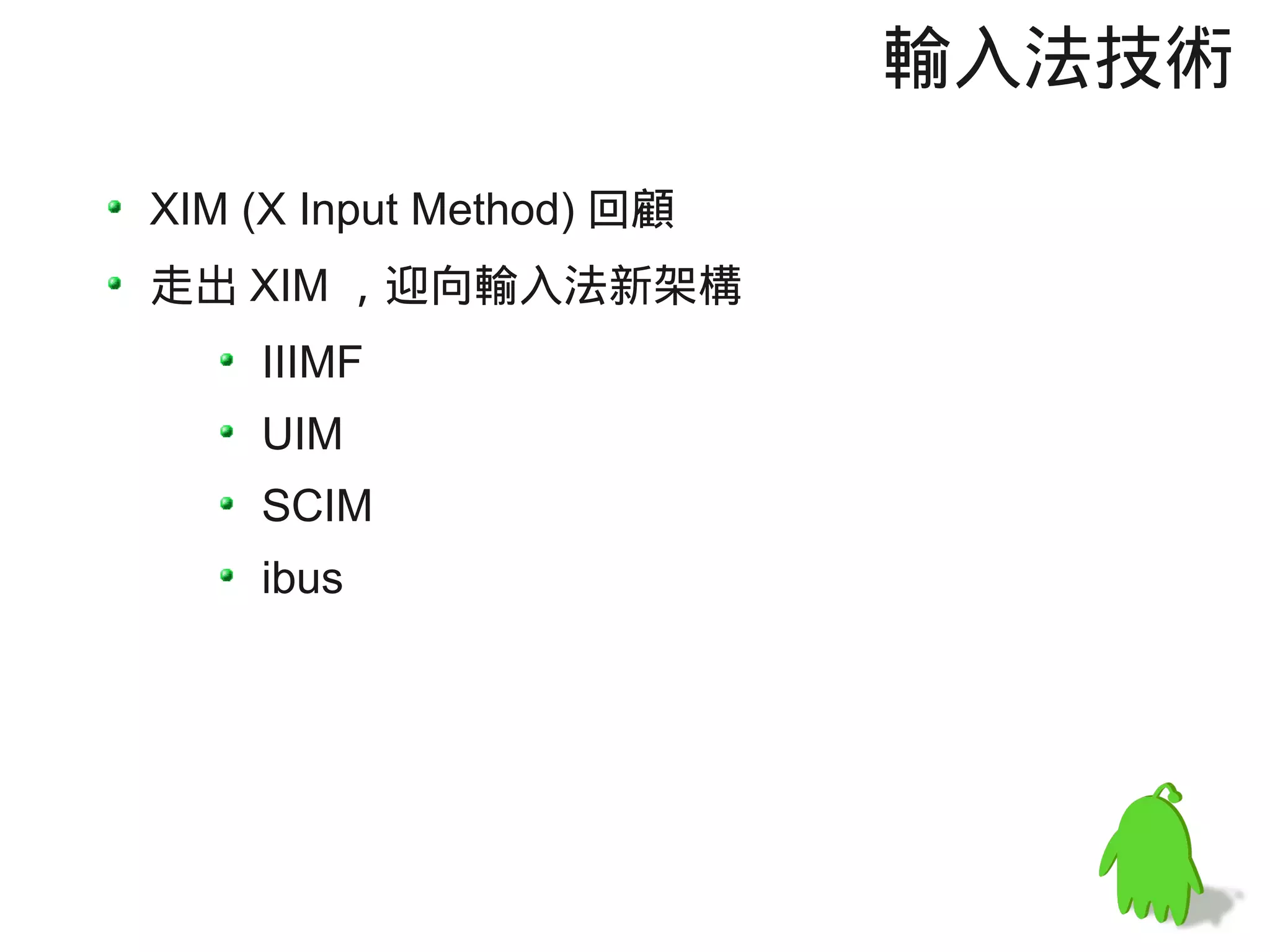 輸入法技術

- XIM (X Input Method) 回顧
- 走出 XIM ，迎向輸入法新架構
  - IIIMF
  - UIM
  - SCIM
  - ibus